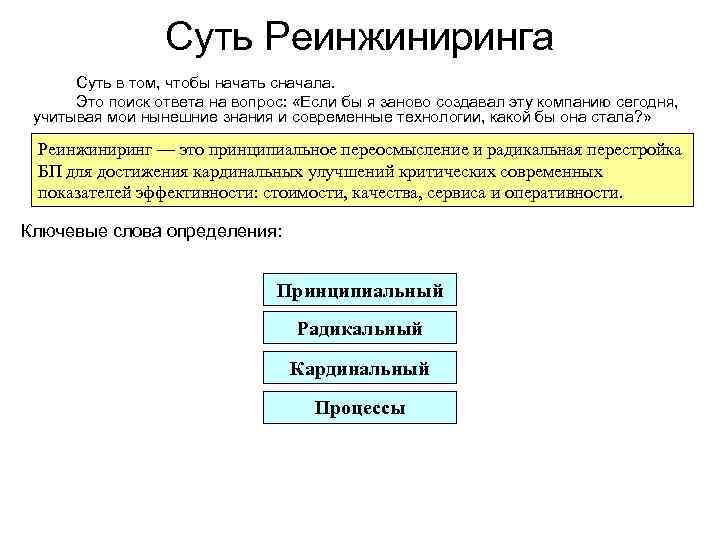 Суть Реинжиниринга

Суть в том, чтобы начать сначала.

Это поиск ответа на вопрос: «Если бы я заново создавал эту компанию сегодня, учитывая мои нынешние знания и современные технологии, какой бы она стала?»

Реинжиниринг — это принципиальное переосмысление и радикальная перестройка БП для достижения кардинальных улучшений критических современных показателей эффективности: стоимости, качества, сервиса и оперативности.

Ключевые слова определения:

Принципиальный

Радикальный

Кардинальный

Процессы